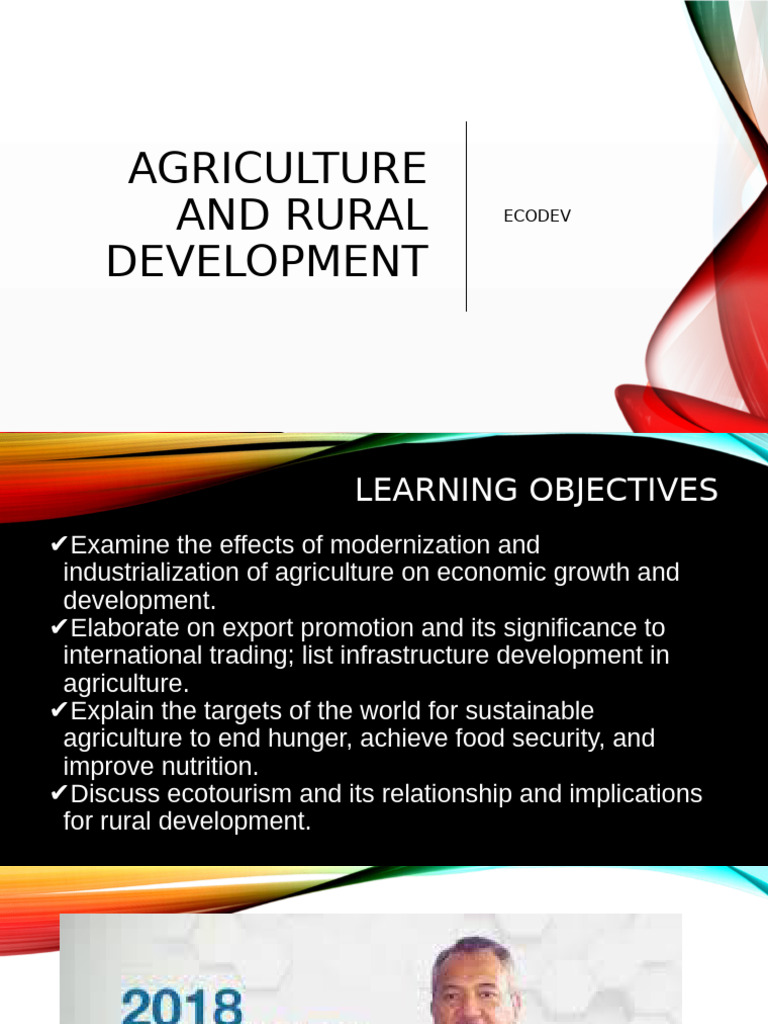 AGRICULTURE AND RURAL DEVELOPMENT

ECODEV

LEARNING OBJECTIVES

✔Examine the effects of modernization and industrialization of agriculture on economic growth and development.
✔Elaborate on export promotion and its significance to international trading; list infrastructure development in agriculture.
✔Explain the targets of the world for sustainable agriculture to end hunger, achieve food security, and improve nutrition.
✔Discuss ecotourism and its relationship and implications for rural development.

2018